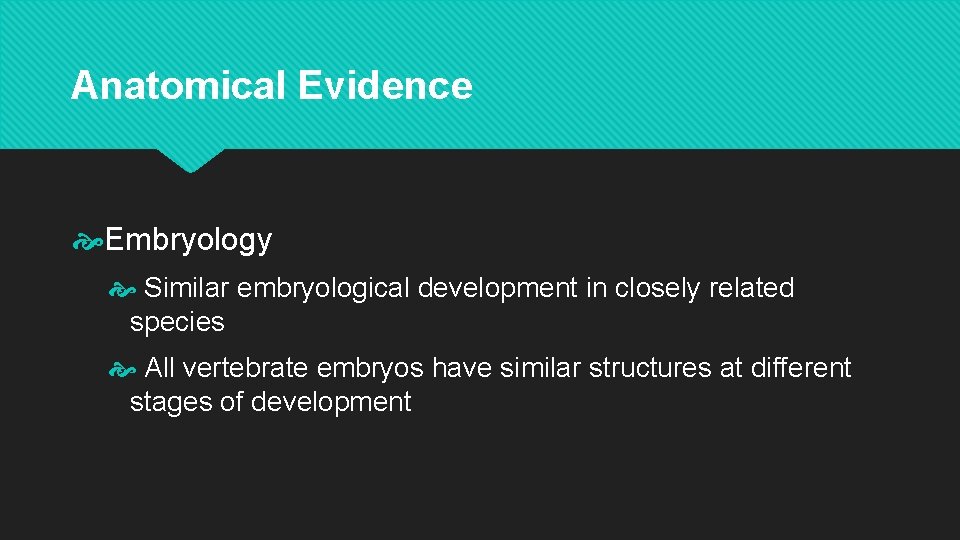 Anatomical Evidence

Embryology

Similar embryological development in closely related species

All vertebrate embryos have similar structures at different stages of development